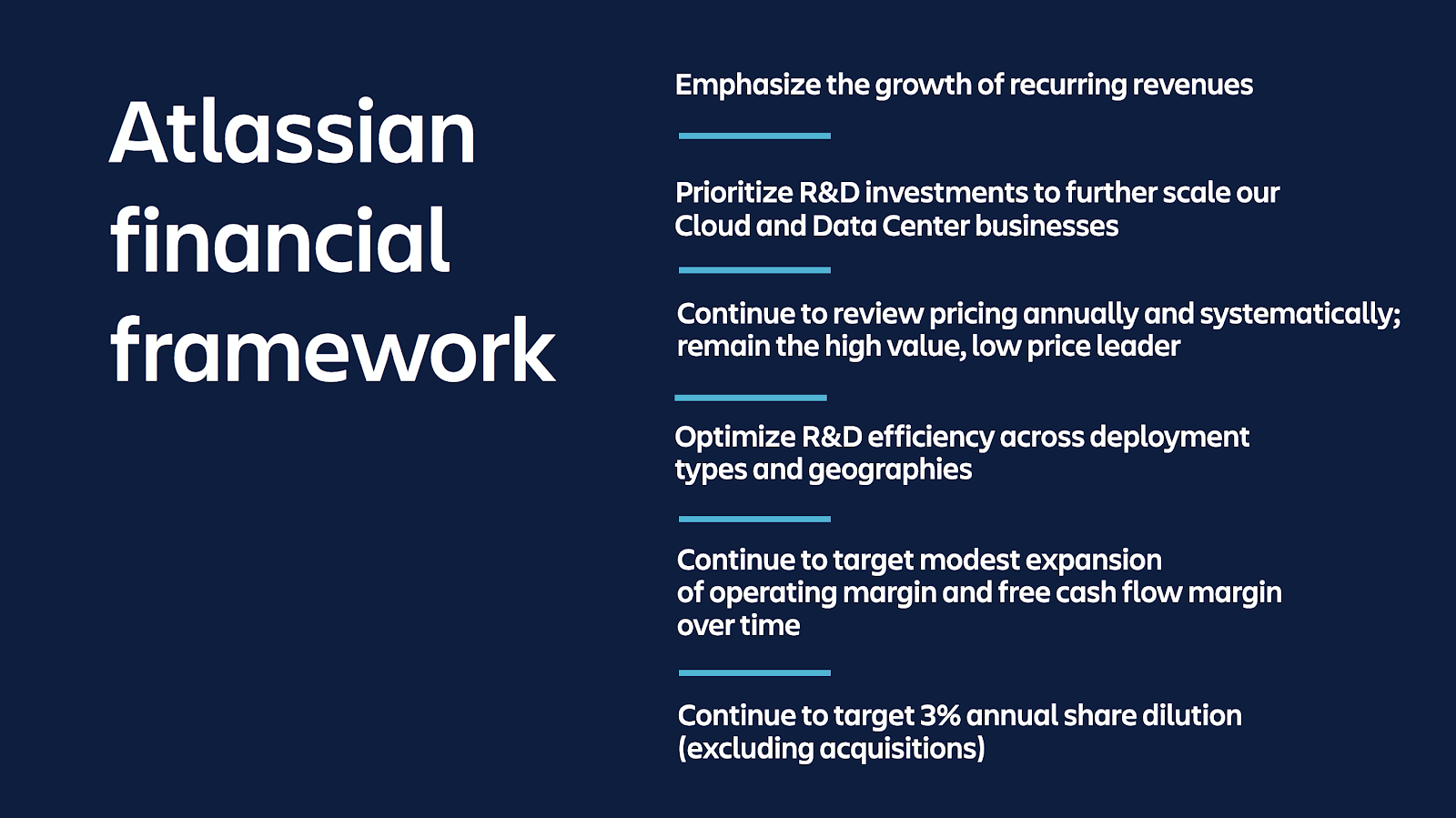 Atlassian financial framework

Emphasize the growth of recurring revenues

Prioritize R&D investments to further scale our Cloud and Data Center businesses

Continue to review pricing annually and systematically; remain the high value, low price leader

Optimize R&D efficiency across deployment types and geographies

Continue to target modest expansion of operating margin and free cash flow margin over time

Continue to target 3% annual share dilution (excluding acquisitions)